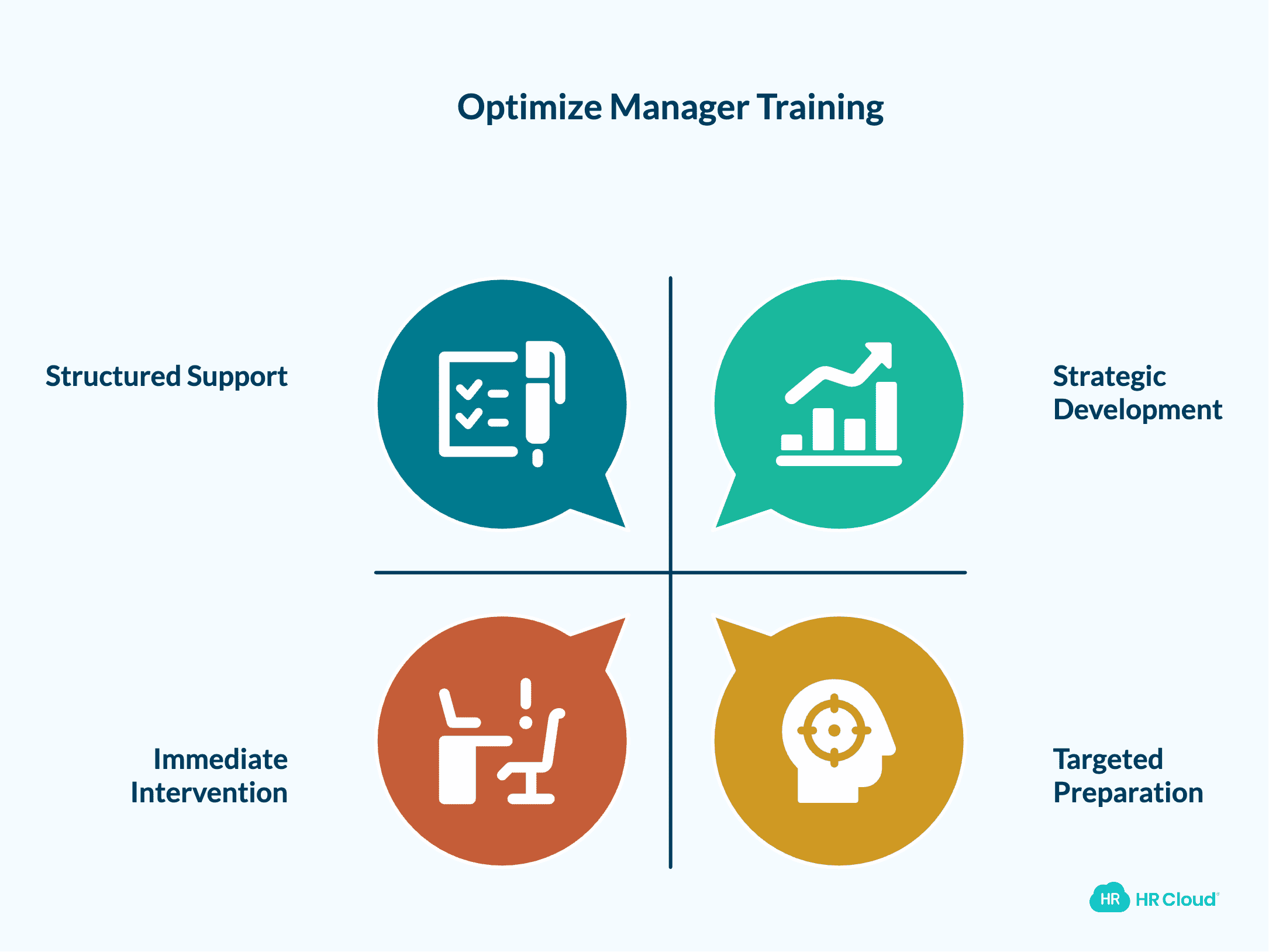 Optimize Manager Training

Structured Support

Strategic Development

Immediate Intervention

Targeted Preparation

HR HR Cloud